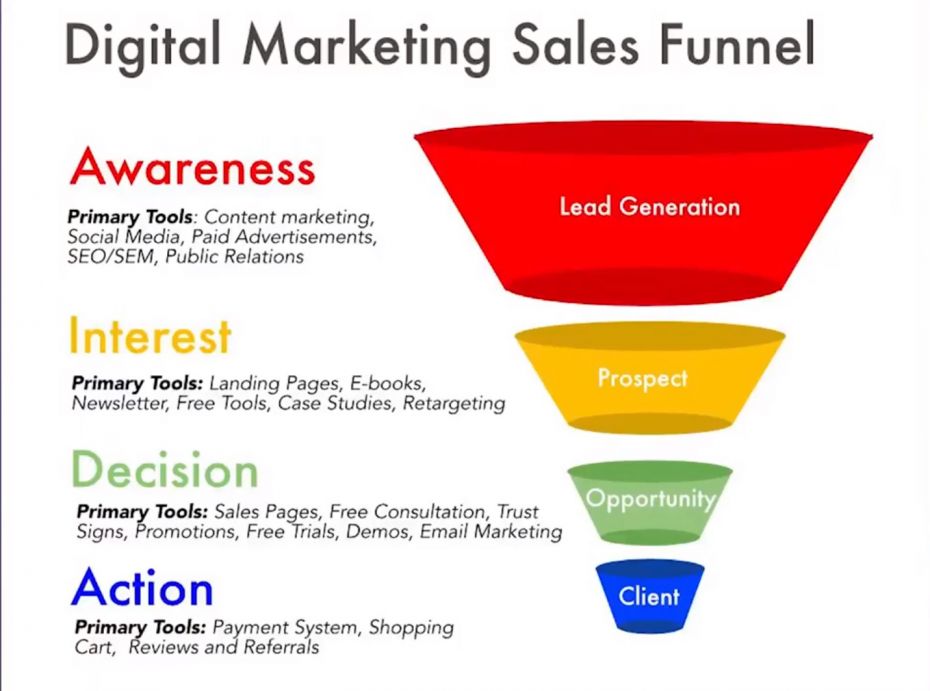 Digital Marketing Sales Funnel

Awareness

Primary Tools: Content marketing, Social Media, Paid Advertisements, SEO/SEM, Public Relations

Lead Generation

Interest

Primary Tools: Landing Pages, E-books, Newsletter, Free Tools, Case Studies, Retargeting

Prospect

Decision

Primary Tools: Sales Pages, Free Consultation, Trust Signs, Promotions, Free Trials, Demos, Email Marketing

Opportunity

Action

Primary Tools: Payment System, Shopping Cart, Reviews and Referrals

Client